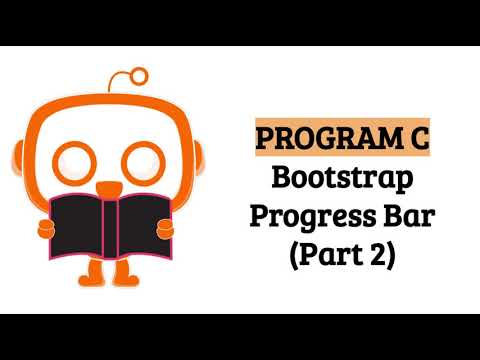 PROGRAM C
Bootstrap
Progress Bar
(Part 2)